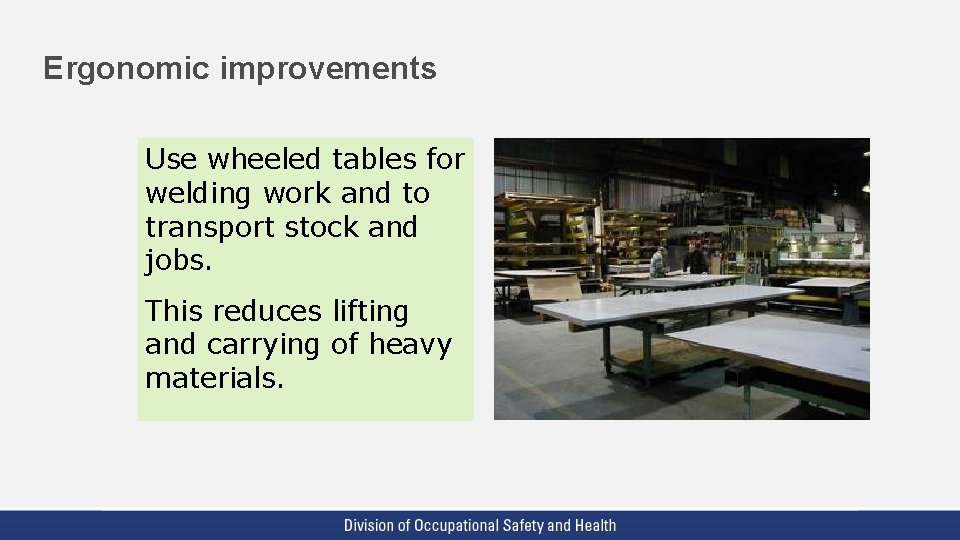 Ergonomic improvements

Use wheeled tables for welding work and to transport stock and jobs.

This reduces lifting and carrying of heavy materials.

Division of Occupational Safety and Health